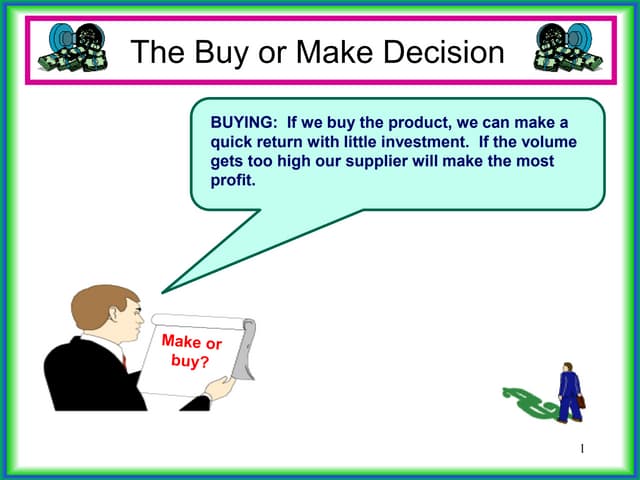 The Buy or Make Decision

BUYING: If we buy the product, we can make a quick return with little investment. If the volume gets too high our supplier will make the most profit.

Make or buy?

1